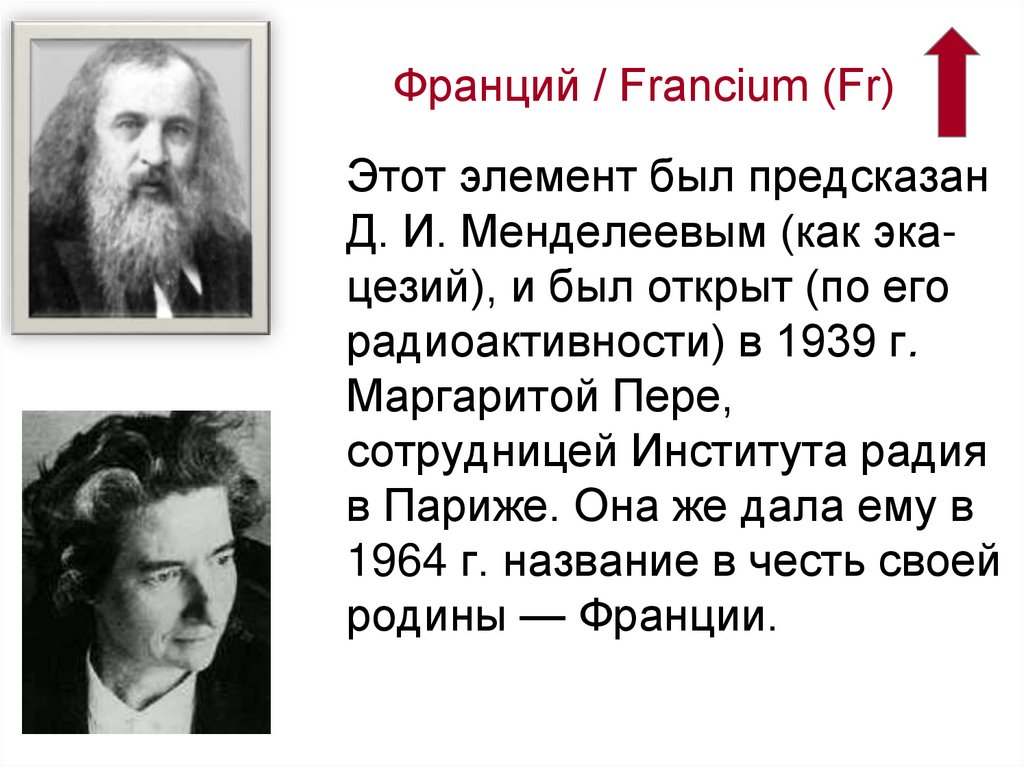 Франций / Francium (Fr)

Этот элемент был предсказан Д. И. Менделеевым (как эка-цезий), и был открыт (по его радиоактивности) в 1939 г. Маргаритой Пере, сотрудницей Института радия в Париже. Она же дала ему в 1964 г. название в честь своей родины — Франции.